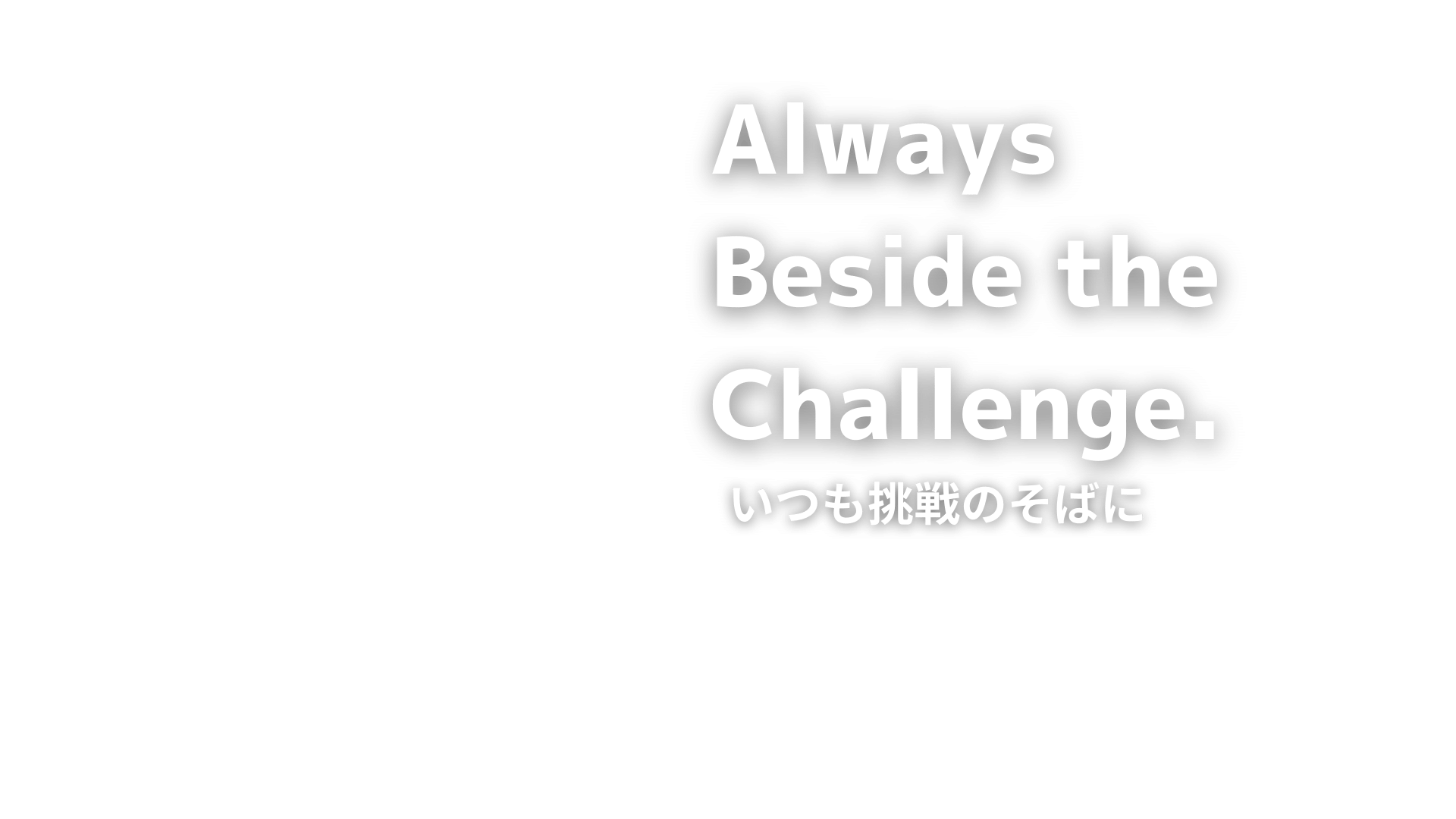 Always
Beside the
Challenge.
いつも挑戦のそばに